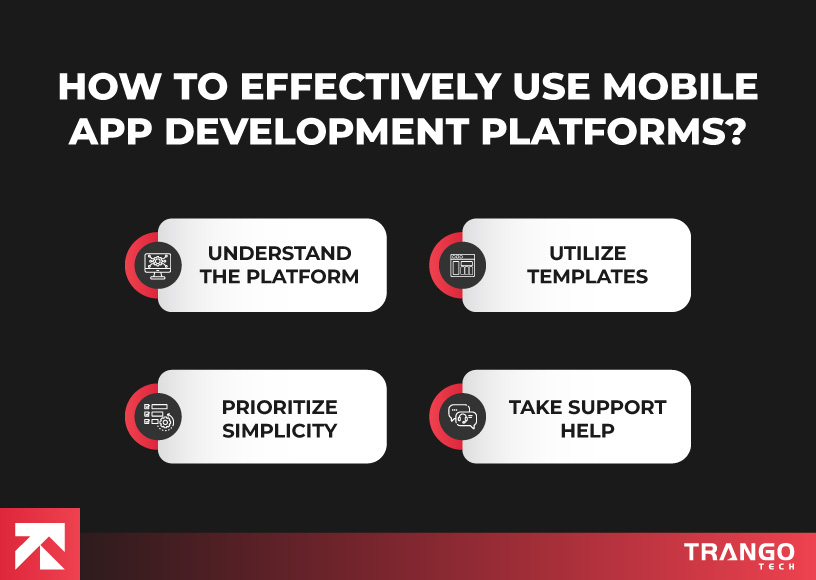 HOW TO EFFECTIVELY USE MOBILE APP DEVELOPMENT PLATFORMS?

UNDERSTAND THE PLATFORM

UTILIZE TEMPLATES

PRIORITIZE SIMPLICITY

TAKE SUPPORT HELP

TRANGO TECH